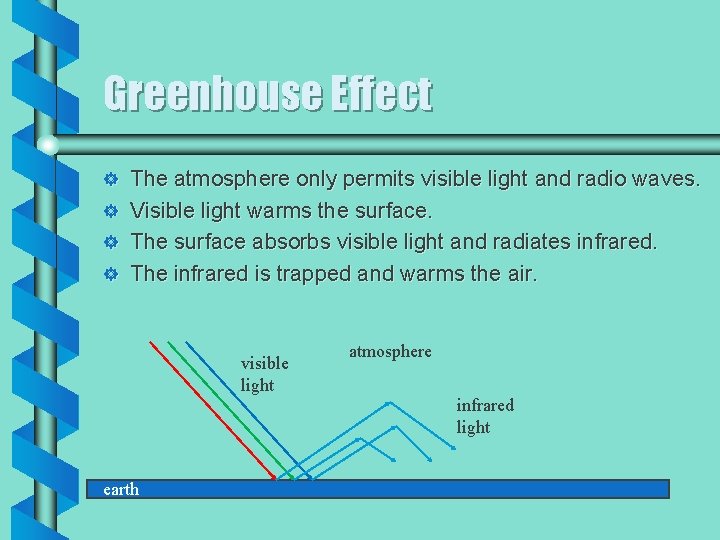 Greenhouse Effect

The atmosphere only permits visible light and radio waves.
Visible light warms the surface.
The surface absorbs visible light and radiates infrared.
The infrared is trapped and warms the air.

visible light

atmosphere

infrared light

earth